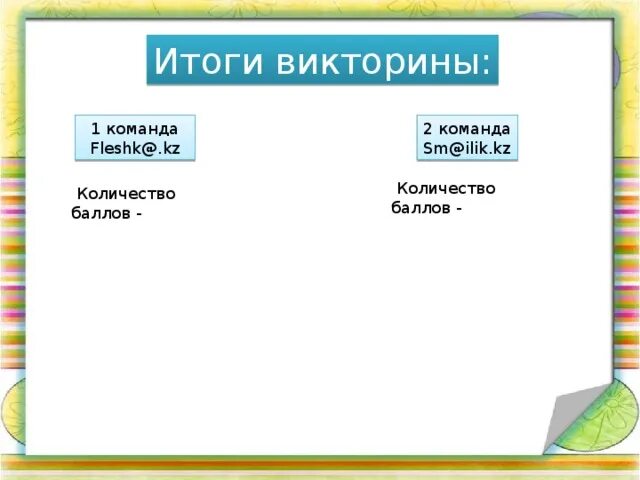 Итоги викторины:

1 команда
Fleshk@.kz

Количество баллов -

2 команда
Sm@ilik.kz

Количество баллов -